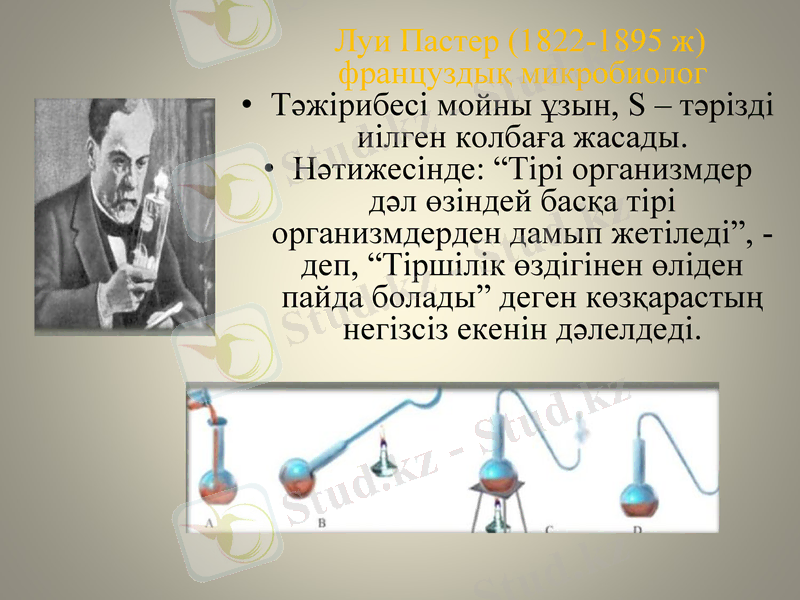 Луи Пастер (1822-1895 ж) француздық микробиолог

• Тәжірибесі мойны ұзын, S – тәрізді иілген колбаға жасады.

• Нәтижесінде: “Тірі организмдер дәл өзіндей басқа тірі организмдерден дамып жетіледі”, - деп, “Тіршілік өздігінен өліден пайда болады” деген көзқарастың негізсіз екенін дәлелдеді.

A B C D

Stud.kz - Stud.kz